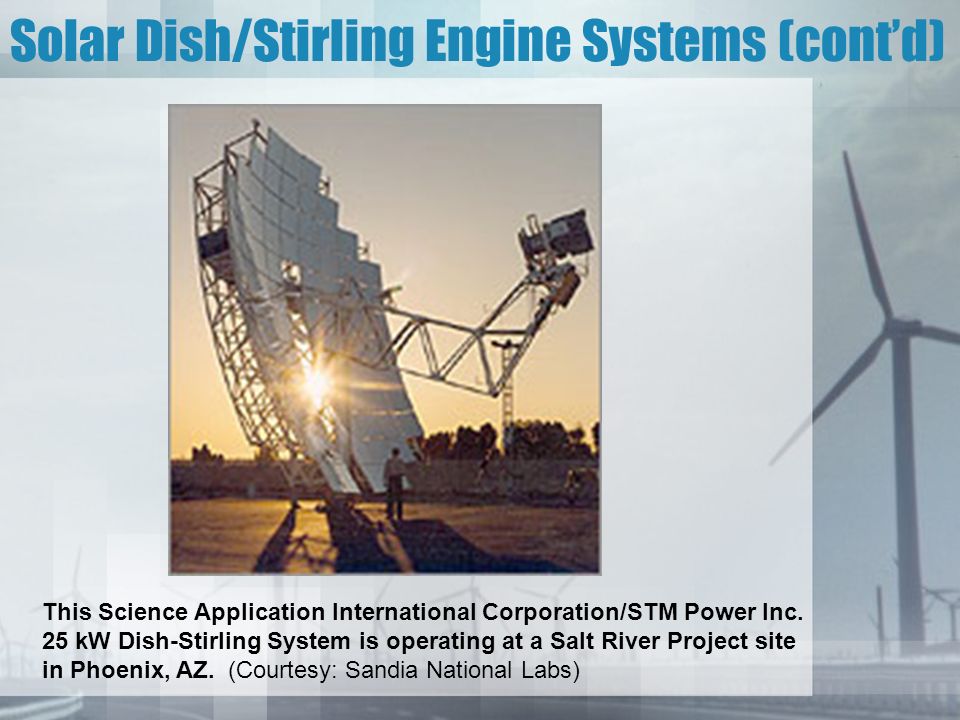 Solar Dish/Stirling Engine Systems (cont'd)

This Science Application International Corporation/STM Power Inc. 25 kW Dish-Stirling System is operating at a Salt River Project site in Phoenix, AZ. (Courtesy: Sandia National Labs)